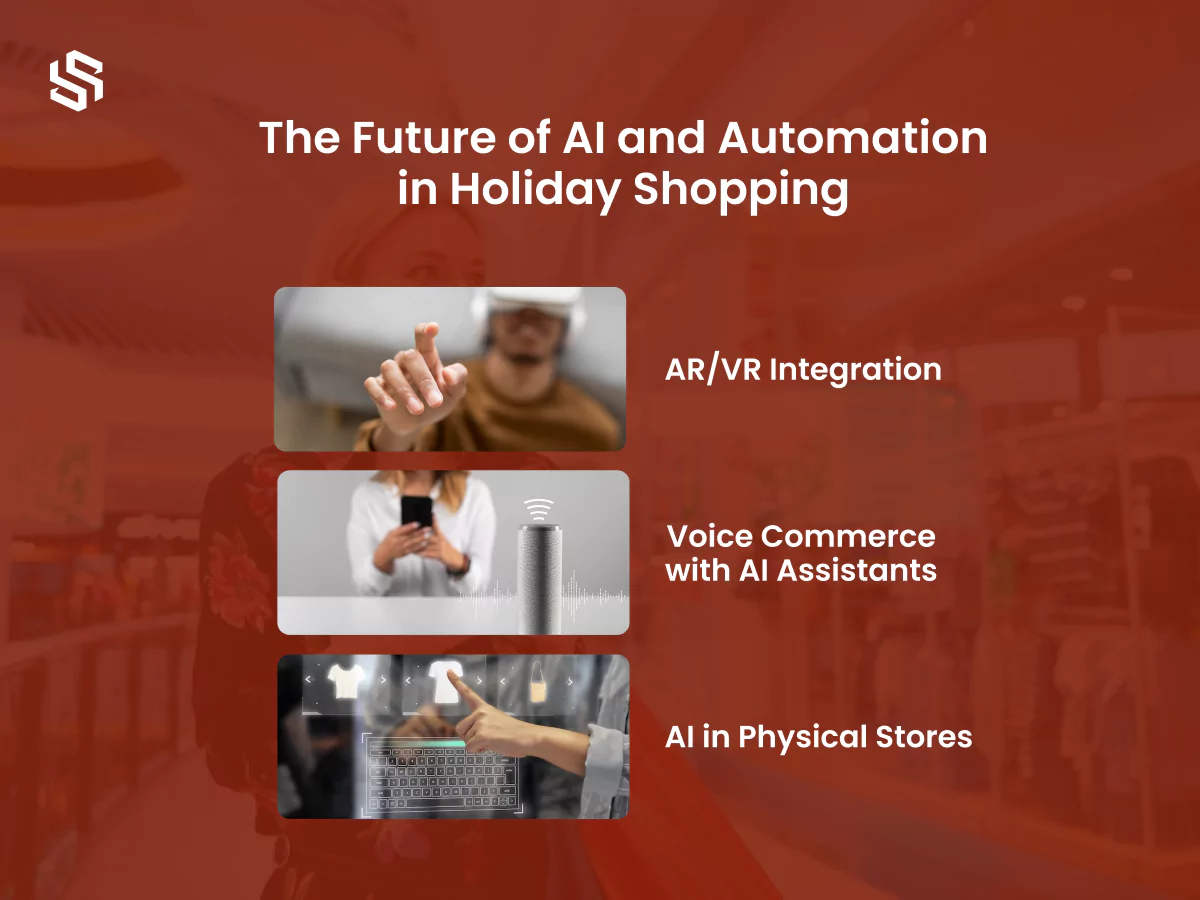 The Future of AI and Automation in Holiday Shopping

AR/VR Integration

Voice Commerce with AI Assistants

AI in Physical Stores